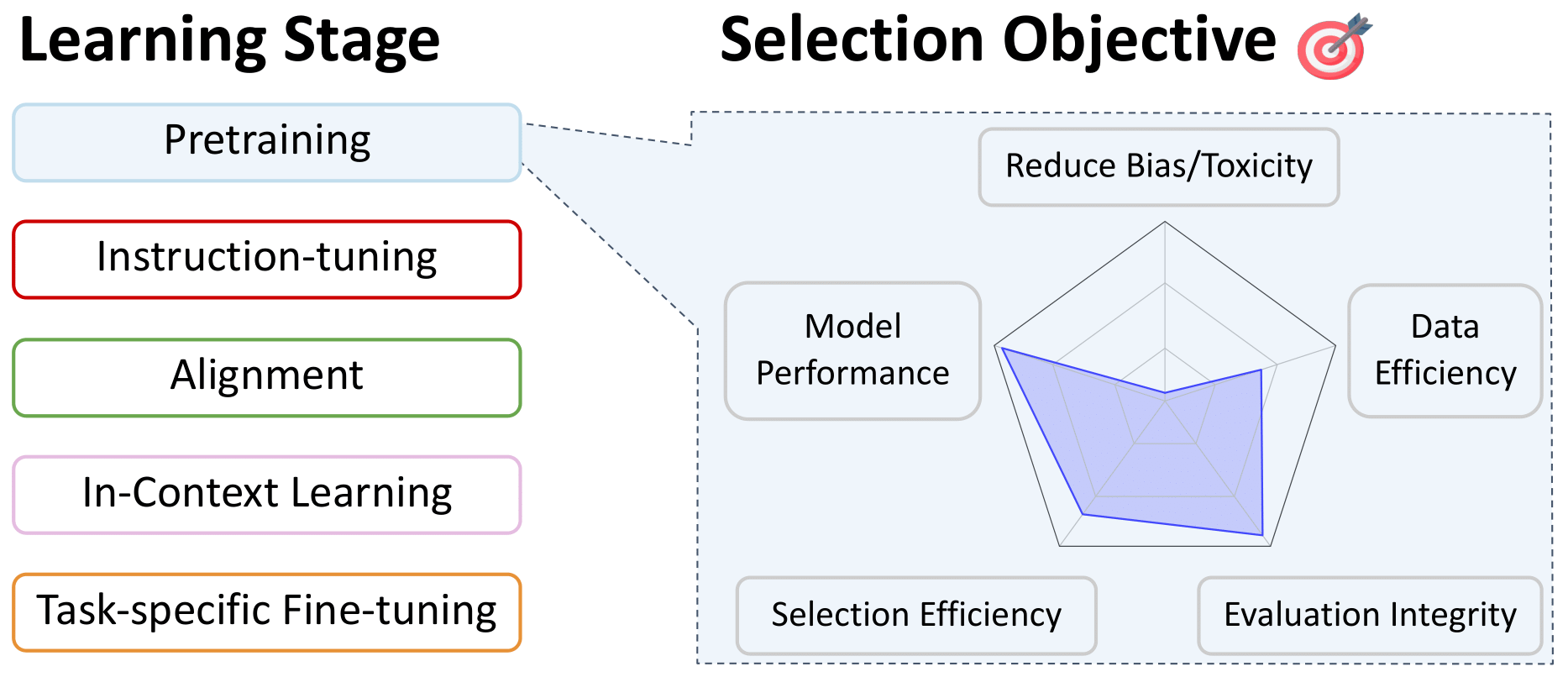 Learning Stage

Pretraining

Instruction-tuning

Alignment

In-Context Learning

Task-specific Fine-tuning

Selection Objective

Reduce Bias/Toxicity

Model Performance

Data Efficiency

Selection Efficiency

Evaluation Integrity